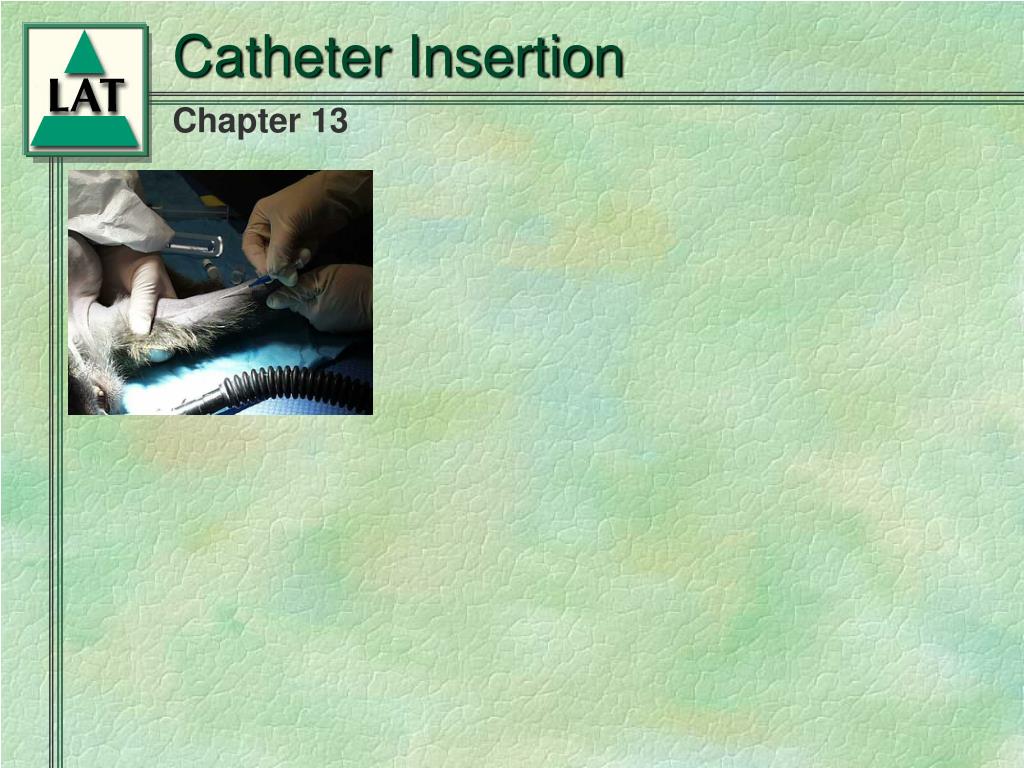 LAT

Catheter Insertion

Chapter 13